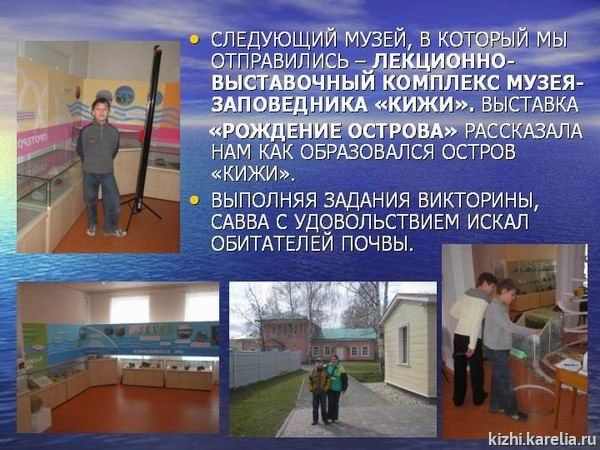 • СЛЕДУЮЩИЙ МУЗЕЙ, В КОТОРЫЙ МЫ ОТПРАВИЛИСЬ – ЛЕКЦИОННО-ВЫСТАВОЧНЫЙ КОМПЛЕКС МУЗЕЯ-ЗАПОВЕДНИКА «КИЖИ». ВЫСТАВКА «РОЖДЕНИЕ ОСТРОВА» РАССКАЗАЛА НАМ КАК ОБРАЗОВАЛСЯ ОСТРОВ «КИЖИ».

• ВЫПОЛНЯЯ ЗАДАНИЯ ВИКТОРИНЫ, САВВА С УДОВОЛЬСТВИЕМ ИСКАЛ ОБИТАТЕЛЕЙ ПОЧВЫ.

kizhi.karelia.ru